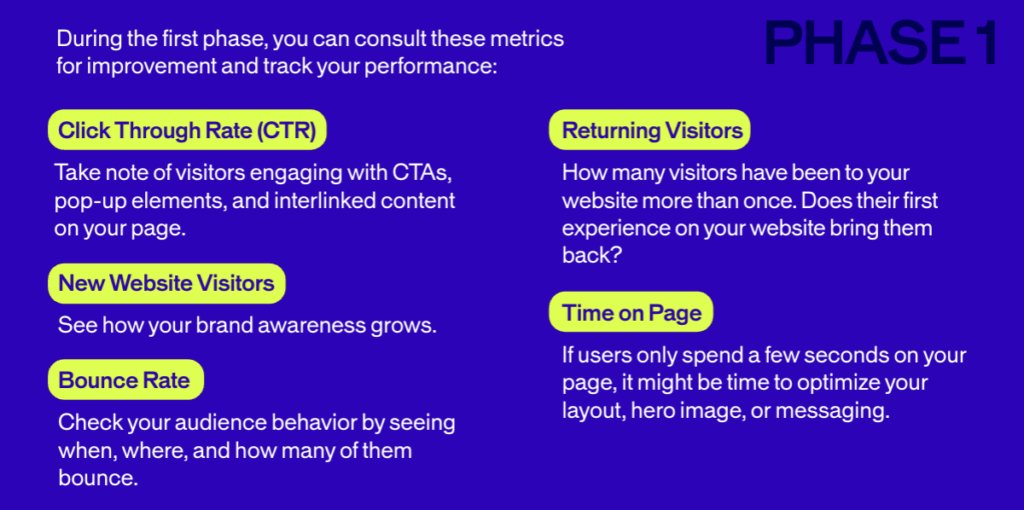 PHASE 1

During the first phase, you can consult these metrics for improvement and track your performance:

Click Through Rate (CTR)

Take note of visitors engaging with CTAs, pop-up elements, and interlinked content on your page.

New Website Visitors

See how your brand awareness grows.

Bounce Rate

Check your audience behavior by seeing when, where, and how many of them bounce.

Returning Visitors

How many visitors have been to your website more than once. Does their first experience on your website bring them back?

Time on Page

If users only spend a few seconds on your page, it might be time to optimize your layout, hero image, or messaging.